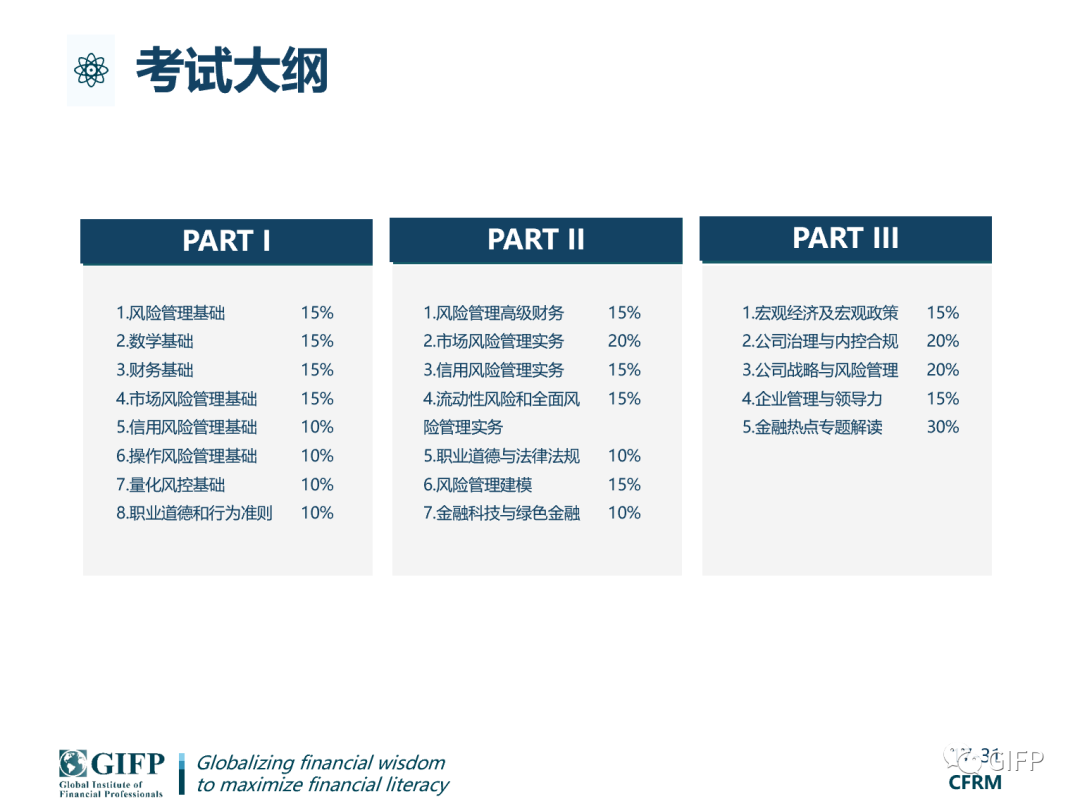 考试大纲

PART I

1.风险管理基础 15%
2.数学基础 15%
3.财务基础 15%
4.市场风险管理基础 15%
5.信用风险管理基础 10%
6.操作风险管理基础 10%
7.量化风控基础 10%
8.职业道德和行为准则 10%

PART II

1.风险管理高级财务 15%
2.市场风险管理实务 20%
3.信用风险管理实务 15%
4.流动性风险和全面风险管理实务 15%
5.职业道德与法律法规 10%
6.风险管理建模 15%
7.金融科技与绿色金融 10%

PART III

1.宏观经济及宏观政策 15%
2.公司治理与内控合规 20%
3.公司战略与风险管理 20%
4.企业管理与领导力 15%
5.金融热点专题解读 30%

GIFP Global Institute of Financial Professionals

Globalizing financial wisdom to maximize financial literacy

31 GIFP

CFRM